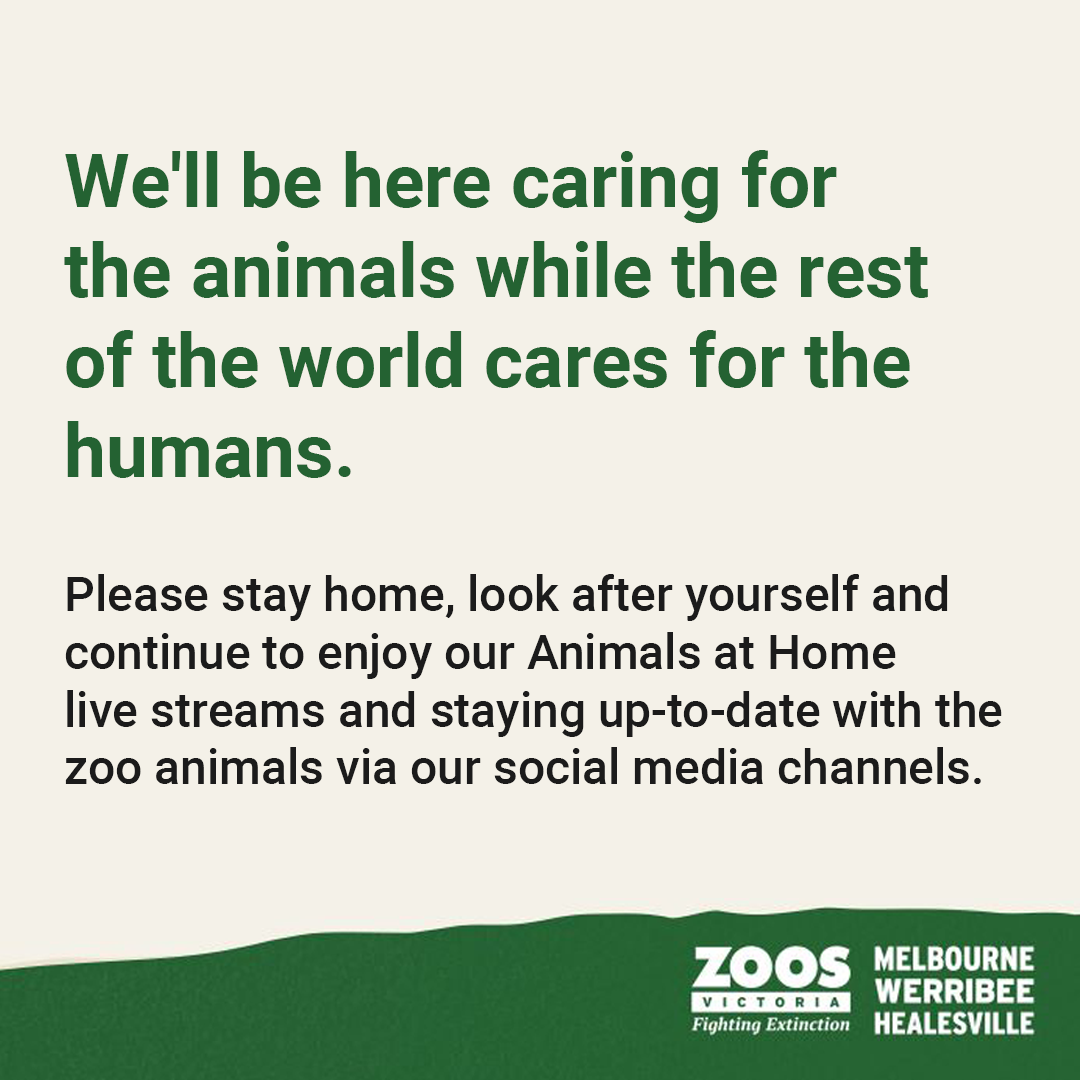 We'll be here caring for the animals while the rest of the world cares for the humans.

Please stay home, look after yourself and continue to enjoy our Animals at Home live streams and staying up-to-date with the zoo animals via our social media channels.

ZOOS
VICTORIA
Fighting Extinction

MELBOURNE
WERRIBEE
HEALESVILLE